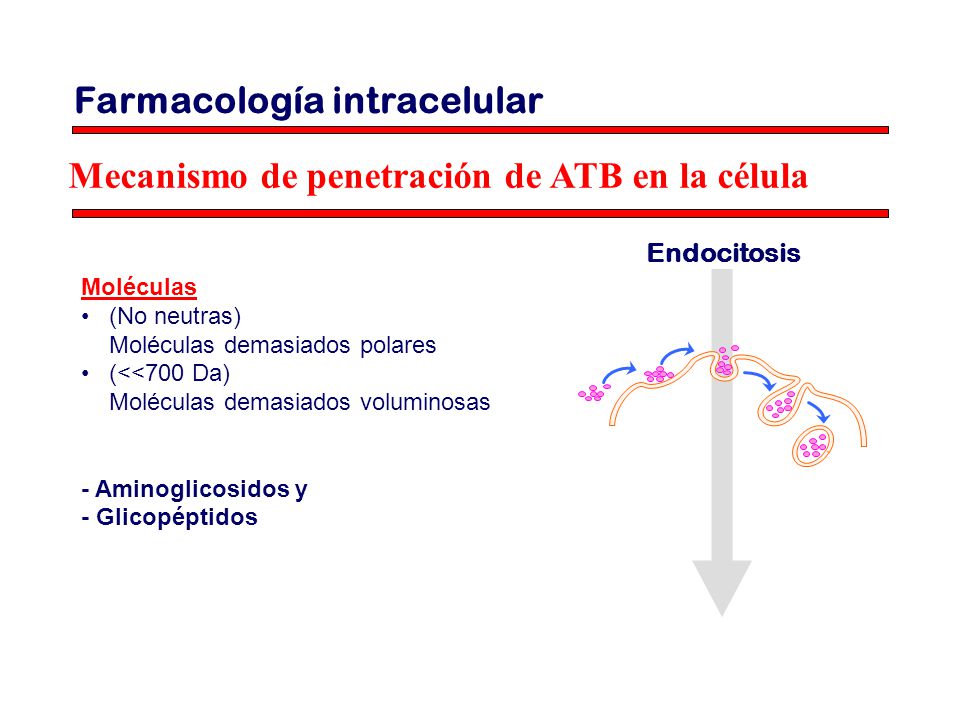 Farmacología intracelular

Mecanismo de penetración de ATB en la célula

Endocitosis

Moléculas
• (No neutras)
Moléculas demasiados polares
• (<<700 Da)
Moléculas demasiados voluminosas

- Aminoglicosidos y
- Glicopéptidos